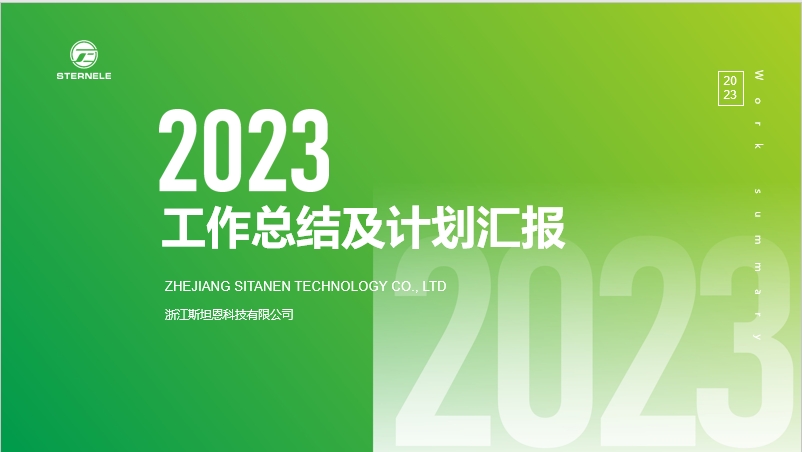 STERNELE

20
23

Work summary

2023

工作总结及计划汇报

ZHEJIANG SITANEN TECHNOLOGY CO., LTD

浙江斯坦恩科技有限公司

2023